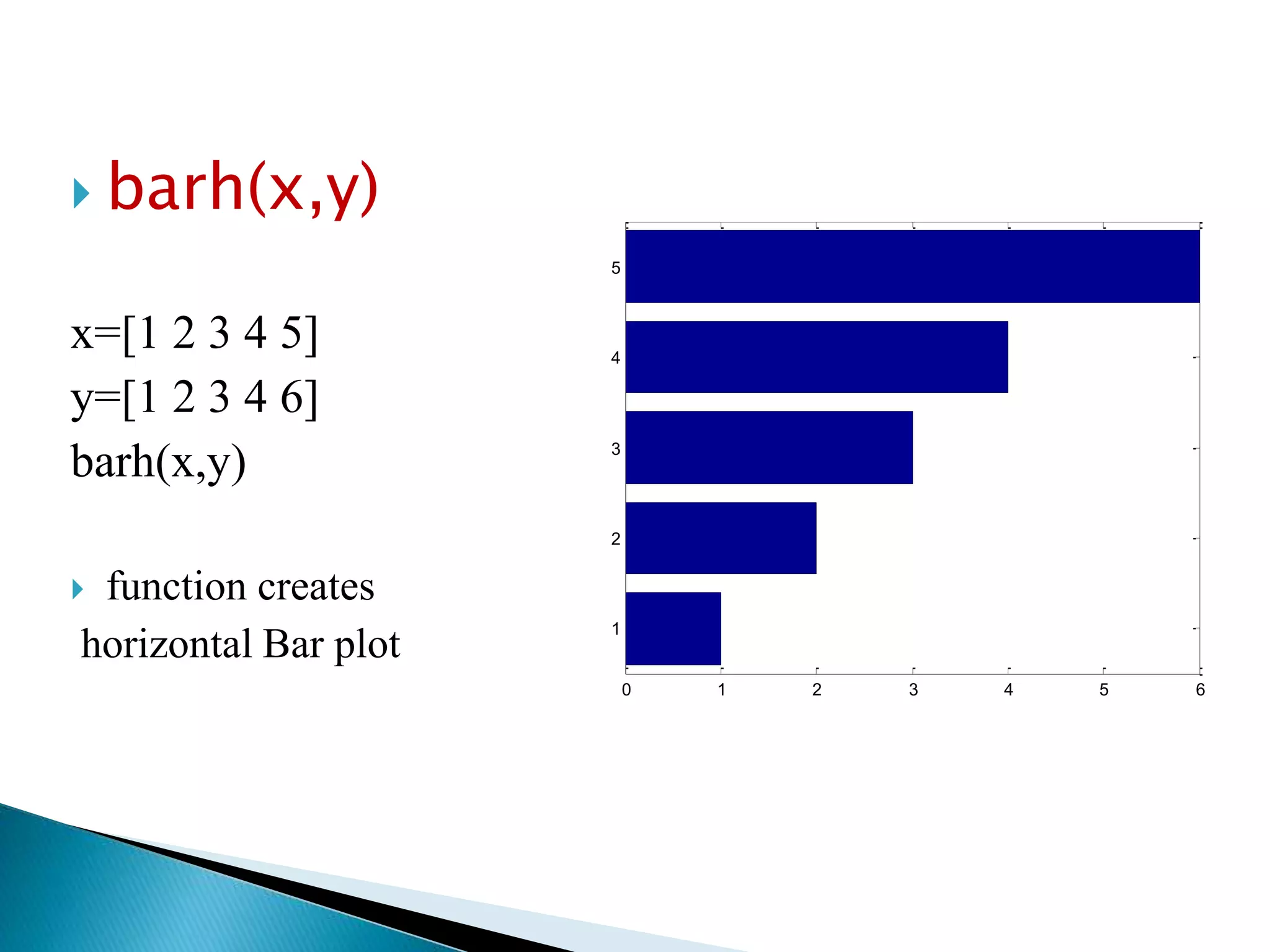 barh(x,y)

x=[1 2 3 4 5]
y=[1 2 3 4 6]
barh(x,y)

function creates horizontal Bar plot

5
4
3
2
1
0 1 2 3 4 5 6